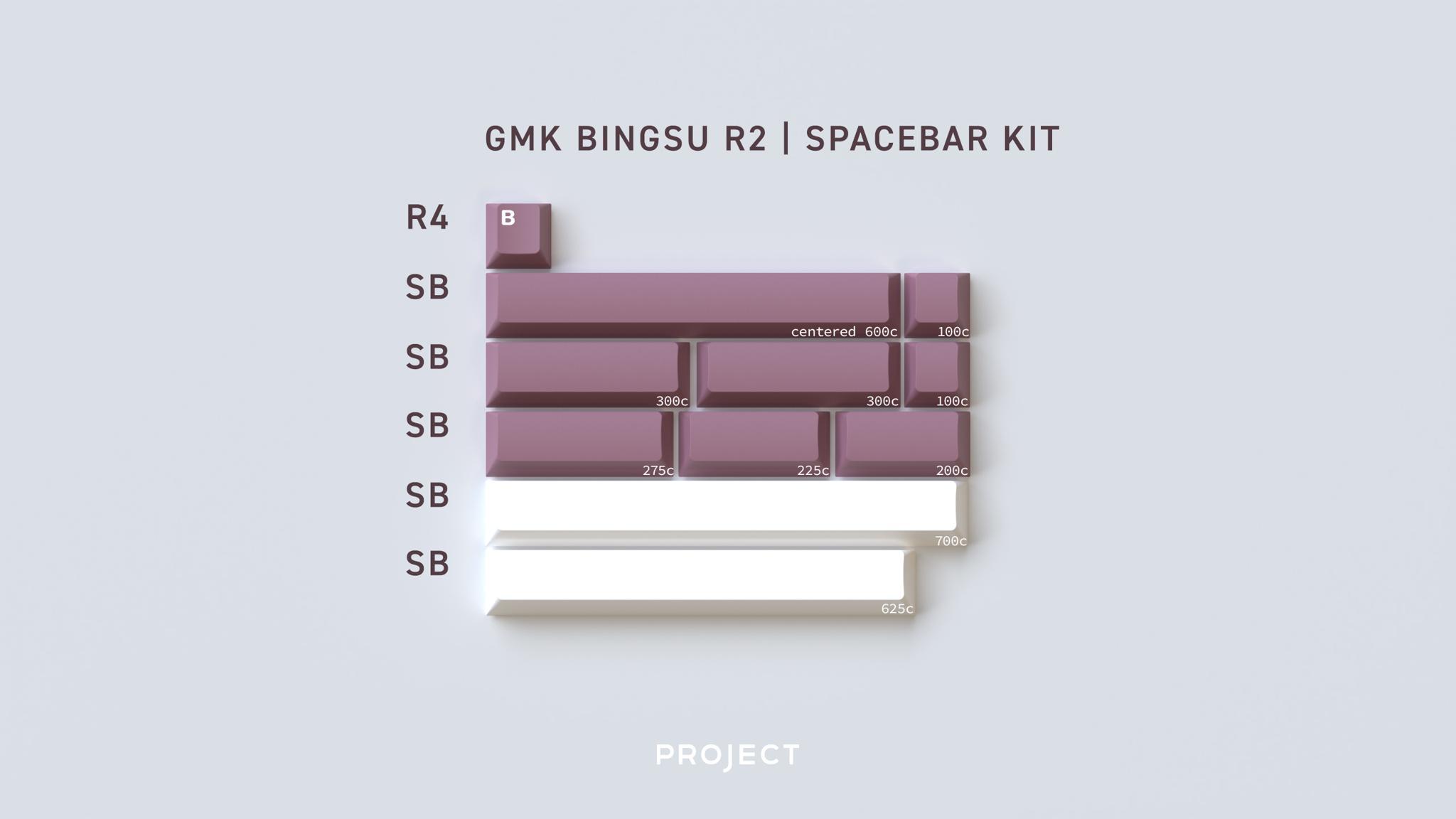 GMK BINGSU R2 | SPACEBAR KIT

R4
B

SB
centered 600c
100c

SB
300c
300c
100c

SB
275c
225c
200c

SB
700c

SB
625c

PROJECT